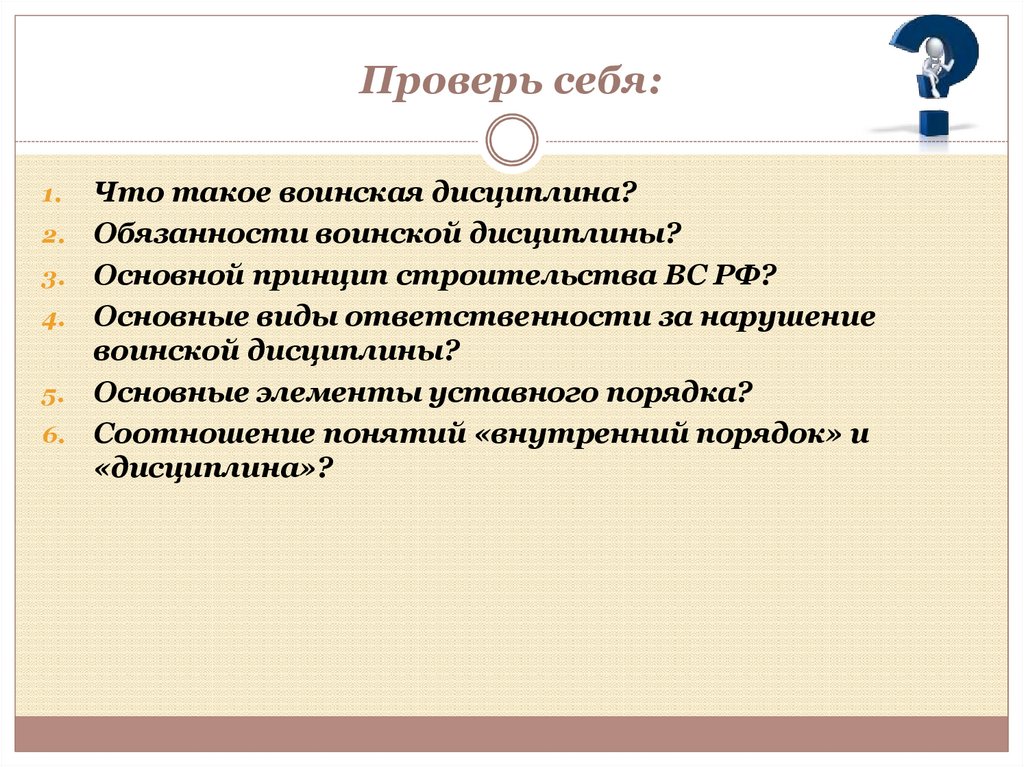 Проверь себя:

1. Что такое воинская дисциплина?
2. Обязанности воинской дисциплины?
3. Основной принцип строительства ВС РФ?
4. Основные виды ответственности за нарушение воинской дисциплины?
5. Основные элементы уставного порядка?
6. Соотношение понятий «внутренний порядок» и «дисциплина»?